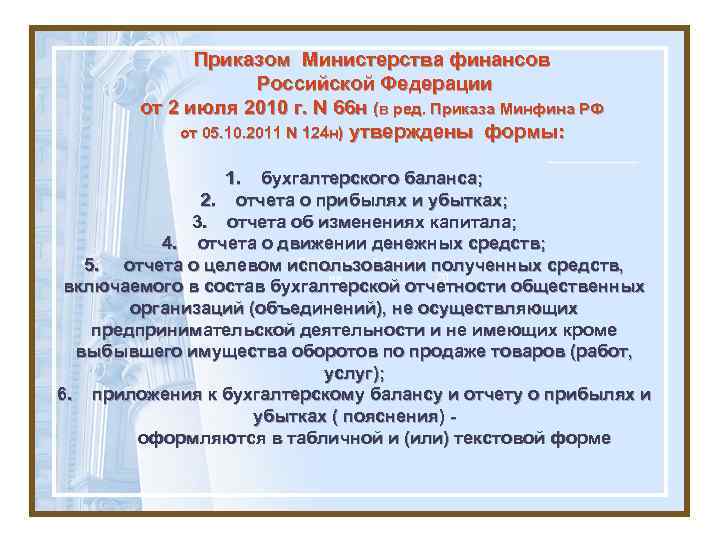 Приказом Министерства финансов Российской Федерации от 2 июля 2010 г. N 66н (в ред. Приказа Минфина РФ от 05.10.2011 N 124н) утверждены формы:

1. бухгалтерского баланса;
2. отчета о прибылях и убытках;
3. отчета об изменениях капитала;
4. отчета о движении денежных средств;
5. отчета о целевом использовании полученных средств, включаемого в состав бухгалтерской отчетности общественных организаций (объединений), не осуществляющих предпринимательской деятельности и не имеющих кроме выбывшего имущества оборотов по продаже товаров (работ, услуг);
6. приложения к бухгалтерскому балансу и отчету о прибылях и убытках ( пояснения) -
оформляются в табличной и (или) текстовой форме